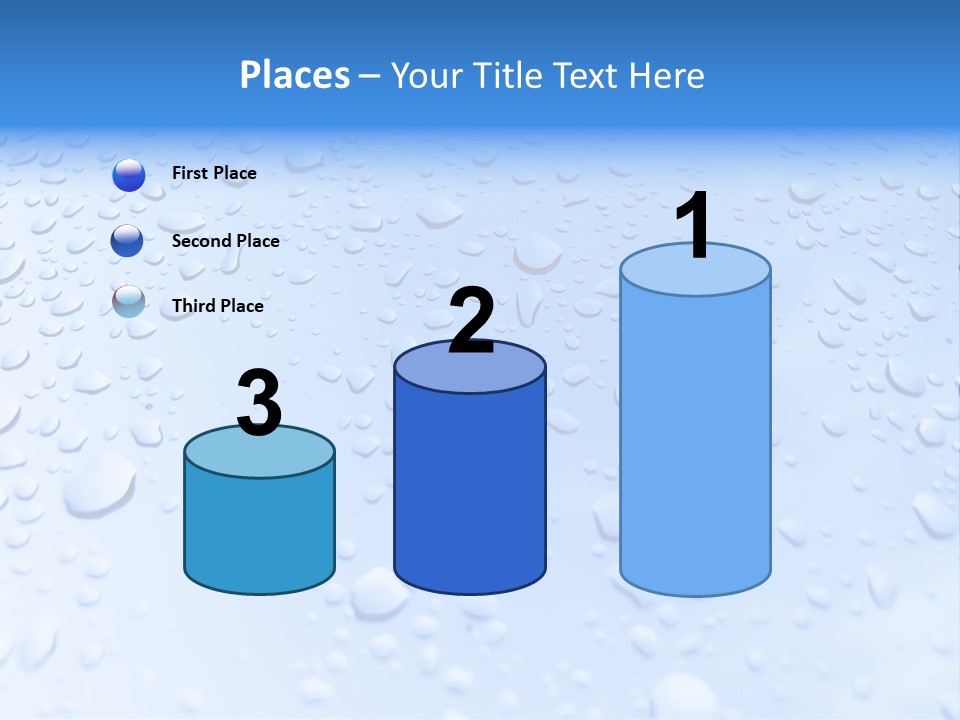 Places – Your Title Text Here

First Place

Second Place

Third Place

3

2

1